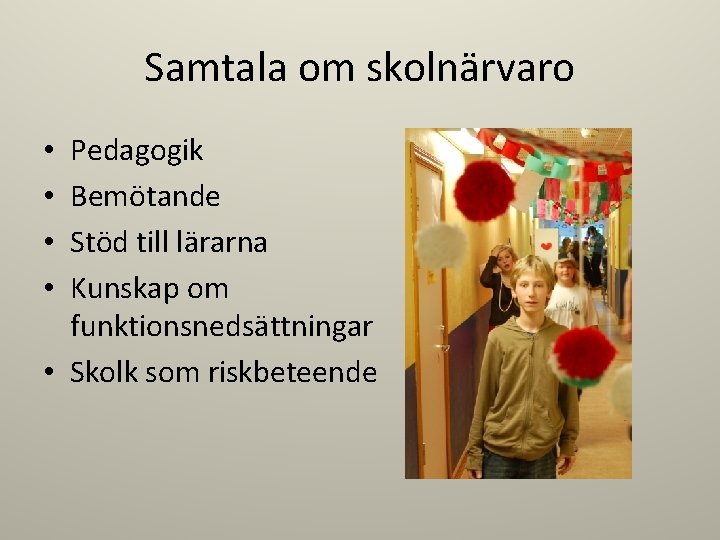 Samtala om skolnärvaro

• Pedagogik
• Bemötande
• Stöd till lärarna
• Kunskap om funktionsnedsättningar
• Skolk som riskbeteende